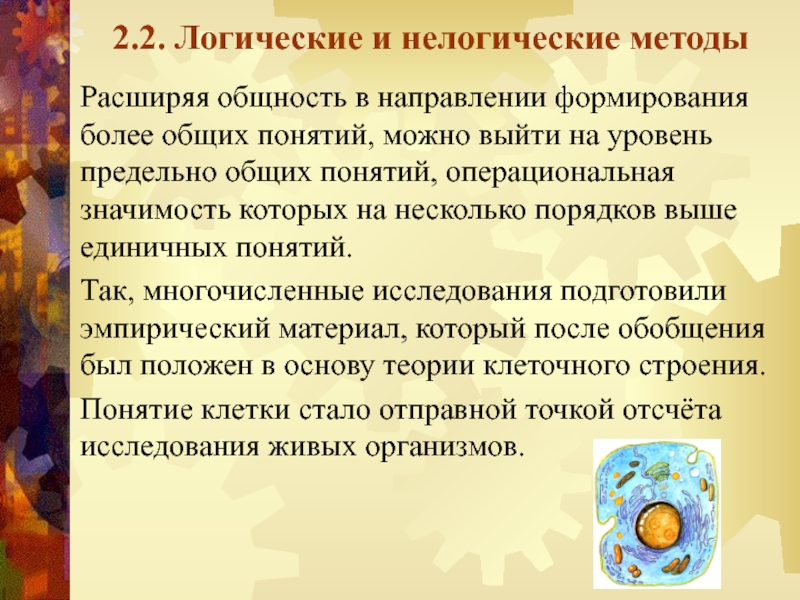 2.2. Логические и нелогические методы

Расширяя общность в направлении формирования более общих понятий, можно выйти на уровень предельно общих понятий, операциональная значимость которых на несколько порядков выше единичных понятий.

Так, многочисленные исследования подготовили эмпирический материал, который после обобщения был положен в основу теории клеточного строения.

Понятие клетки стало отправной точкой отсчёта исследования живых организмов.